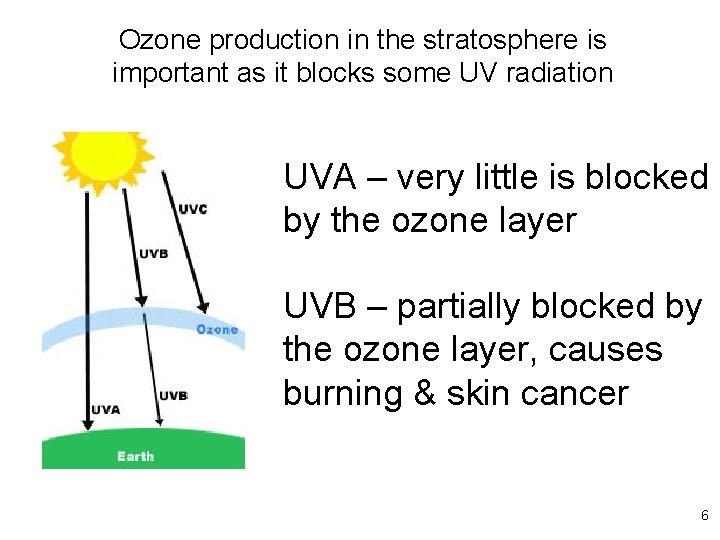 Ozone production in the stratosphere is important as it blocks some UV radiation

UVC

UVB

Ozone

UVB

UVA

Earth

UVA – very little is blocked by the ozone layer

UVB – partially blocked by the ozone layer, causes burning & skin cancer

6